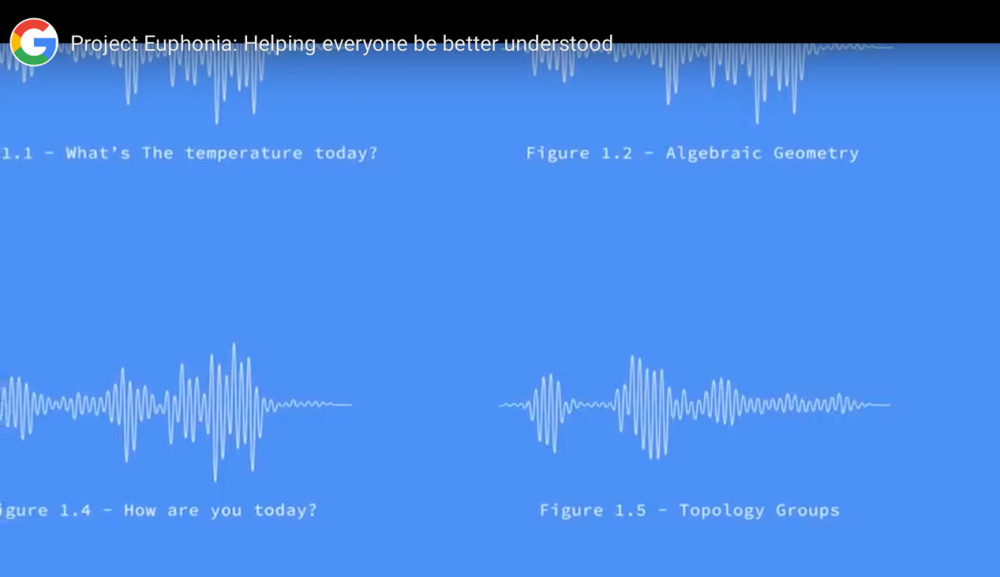 Project Euphonia: Helping everyone be better understood

1.1 - What's The temperature today?

Figure 1.2 - Algebraic Geometry

igure 1.4 - How are you today?

Figure 1.5 - Topology Groups